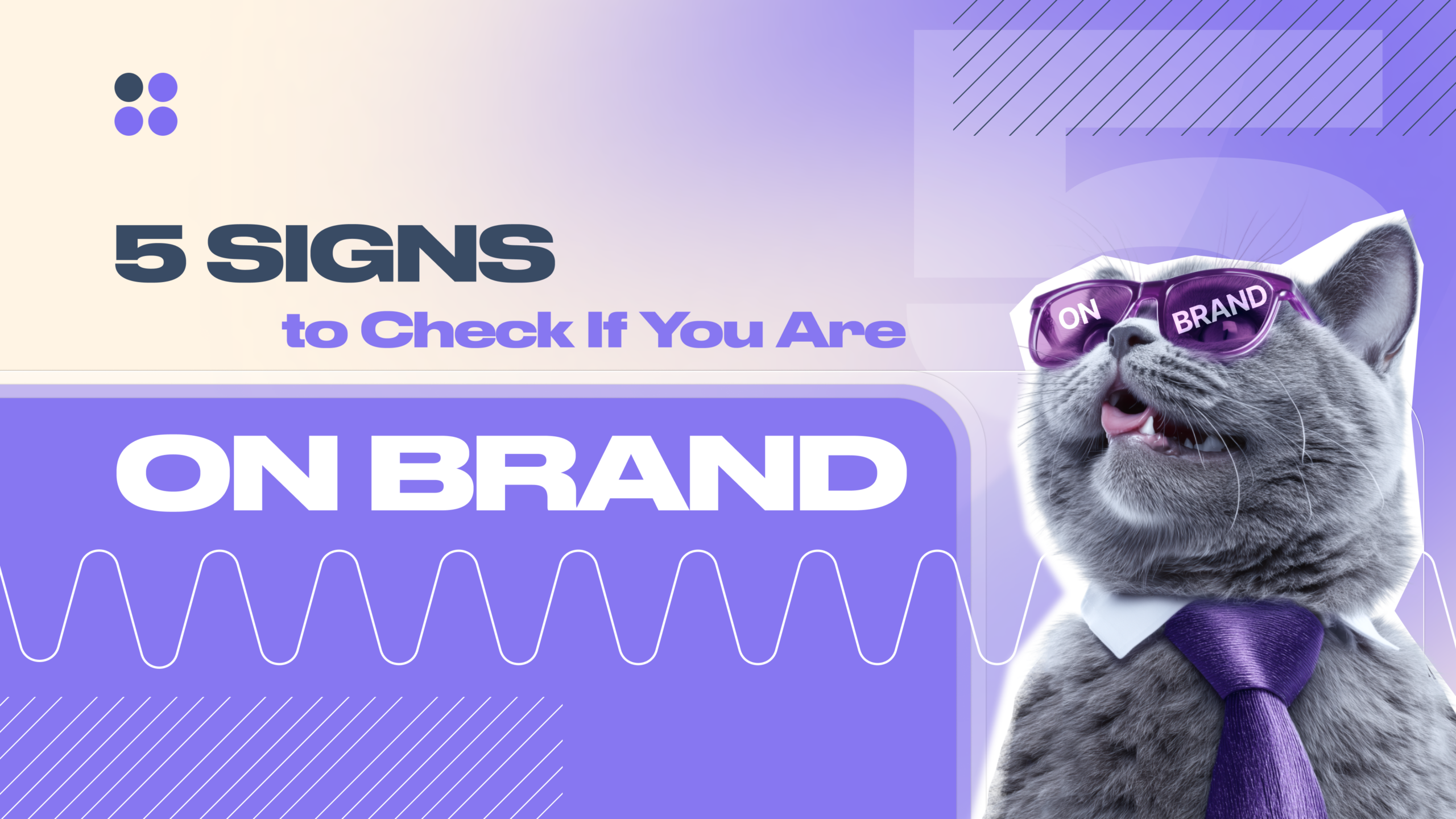 5 SIGNS

to Check If You Are

ON BRAND

ON BRAND